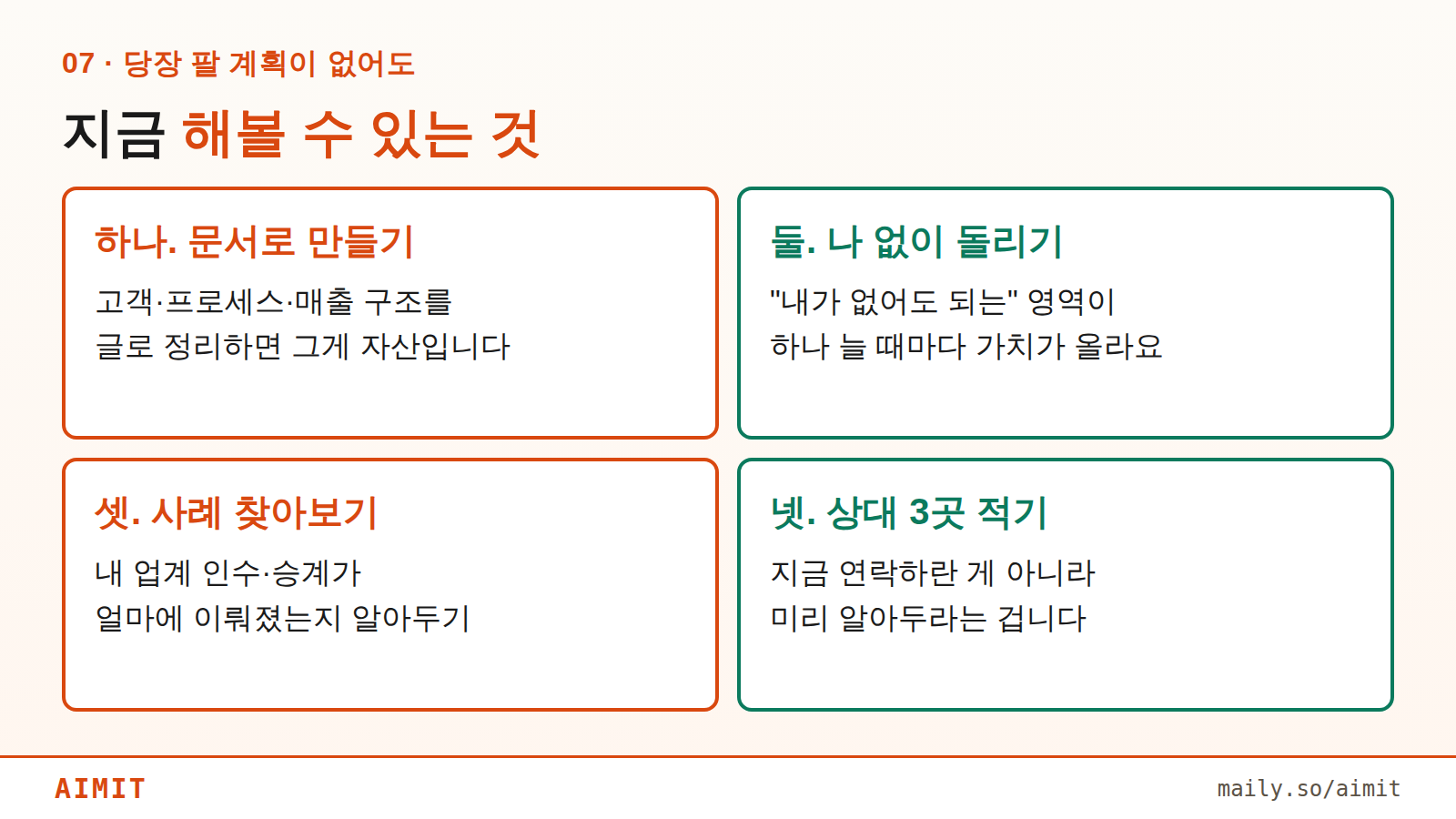 07 · 당장 팔 계획이 없어도

지금 해볼 수 있는 것

하나. 문서로 만들기

고객·프로세스·매출 구조를
글로 정리하면 그게 자산입니다

둘. 나 없이 돌리기

"내가 없어도 되는" 영역이
하나 늘 때마다 가치가 올라요

셋. 사례 찾아보기

내 업계 인수·승계가
얼마에 이뤄졌는지 알아두기

넷. 상대 3곳 적기

지금 연락하란 게 아니라
미리 알아두라는 겁니다

AIMIT

maily.so/aimit